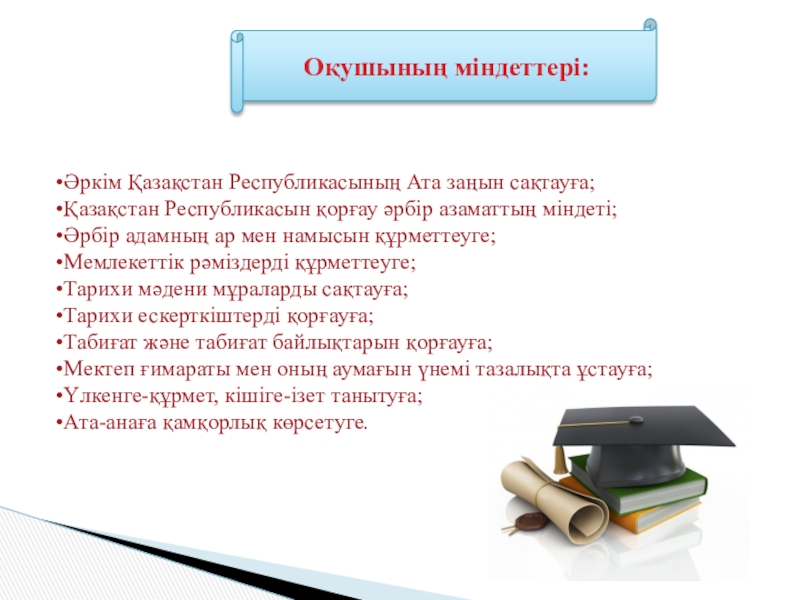 Оқушының міндеттері:

•Әркім Қазақстан Республикасының Ата заңын сақтауға;
•Қазақстан Республикасын қорғау әрбір азаматтың міндеті;
•Әрбір адамның ар мен намысын құрметтеуге;
•Мемлекеттік рәміздерді құрметтеуге;
•Тарихи мәдени мұраларды сақтауға;
•Тарихи ескерткіштерді қорғауға;
•Табиғат және табиғат байлықтарын қорғауға;
•Мектеп ғимараты мен оның аумағын үнемі тазалықта ұстауға;
•Үлкенге-құрмет, кішіге-ізет танытуға;
•Ата-анаға қамқорлық көрсетуге.